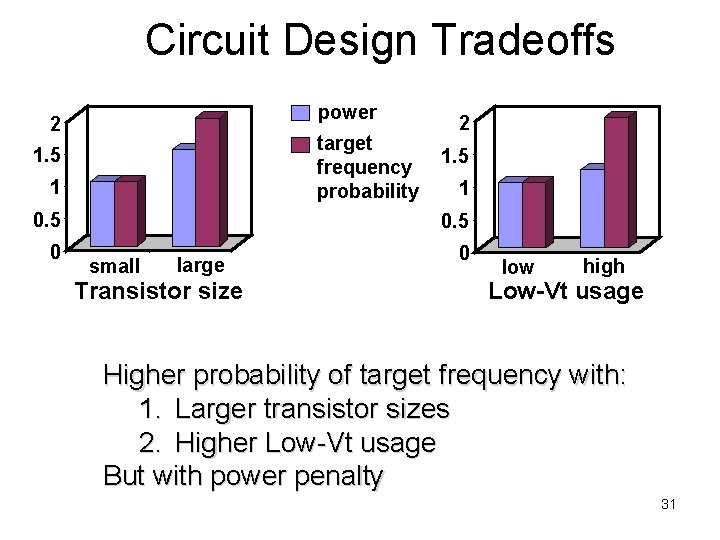 Circuit Design Tradeoffs

2
1.5
1
0.5
0
small large
Transistor size

power
target frequency probability

2
1.5
1
0.5
0
low high
Low-Vt usage

Higher probability of target frequency with:
1. Larger transistor sizes
2. Higher Low-Vt usage
But with power penalty

31